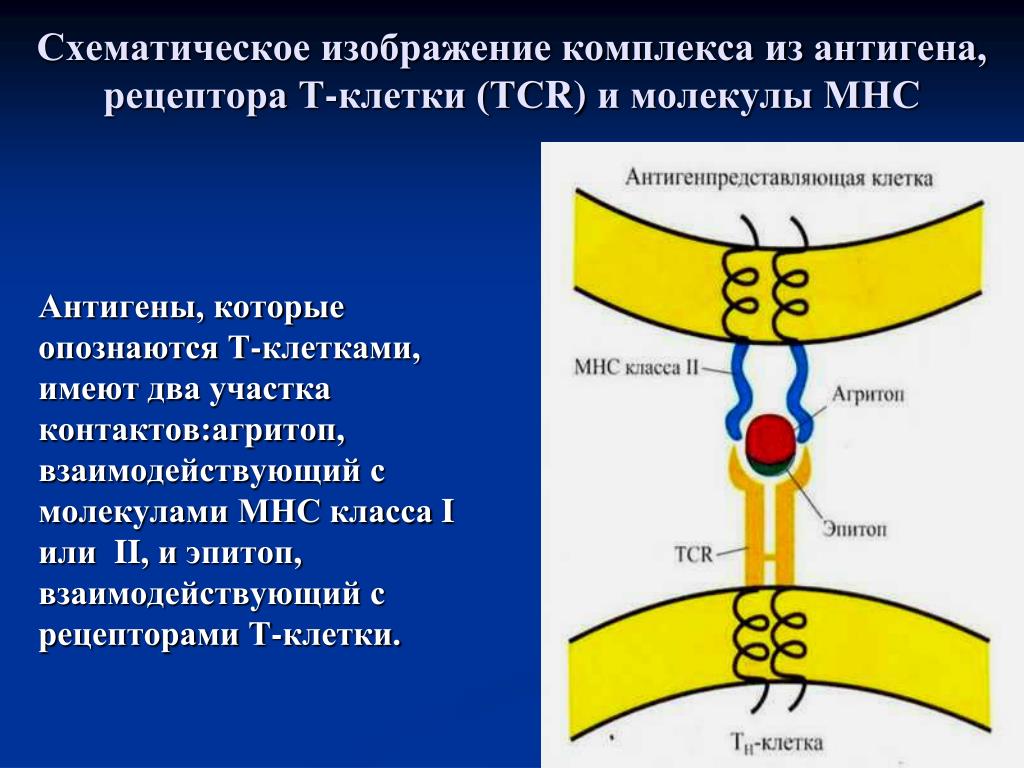 Схематическое изображение комплекса из антигена, рецептора Т-клетки (TCR) и молекулы МНС

Антигены, которые опознаются Т-клетками, имеют два участка контактов:агритоп, взаимодействующий с молекулами МНС класса I или II, и эпитоп, взаимодействующий с рецепторами Т-клетки.

Антигенпредставляющая клетка

МНС класса II

Агритоп

Эпитоп

TCR

$T_H$-клетка